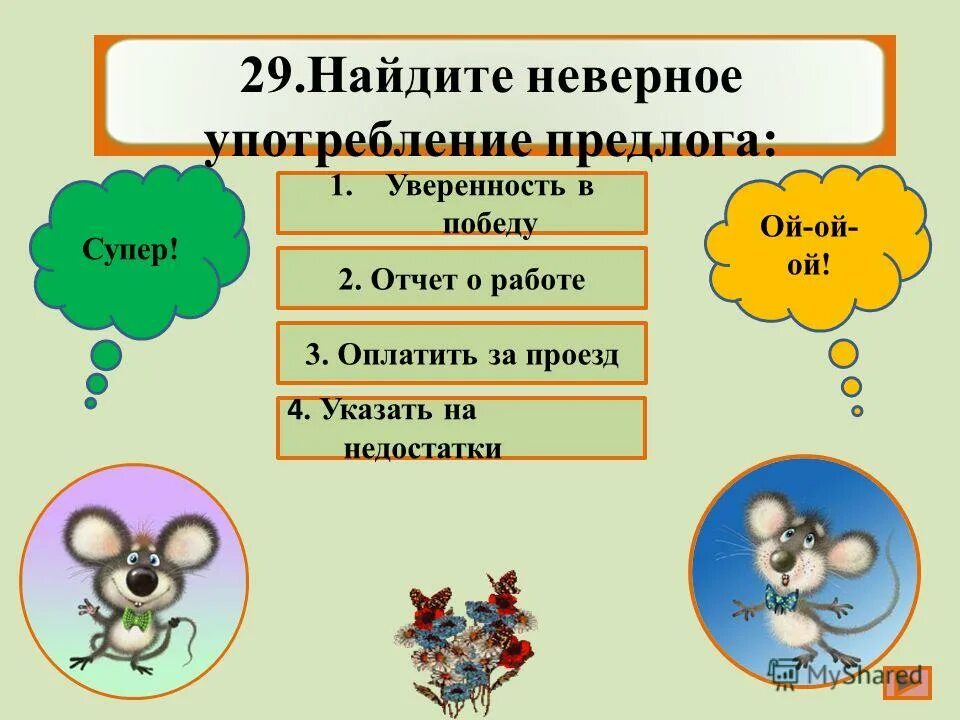 29.Найдите неверное употребление предлога:

Супер!

1. Уверенность в победу

2. Отчет о работе

3. Оплатить за проезд

4. Указать на недостатки

Ой-ой-ой!

MyShared